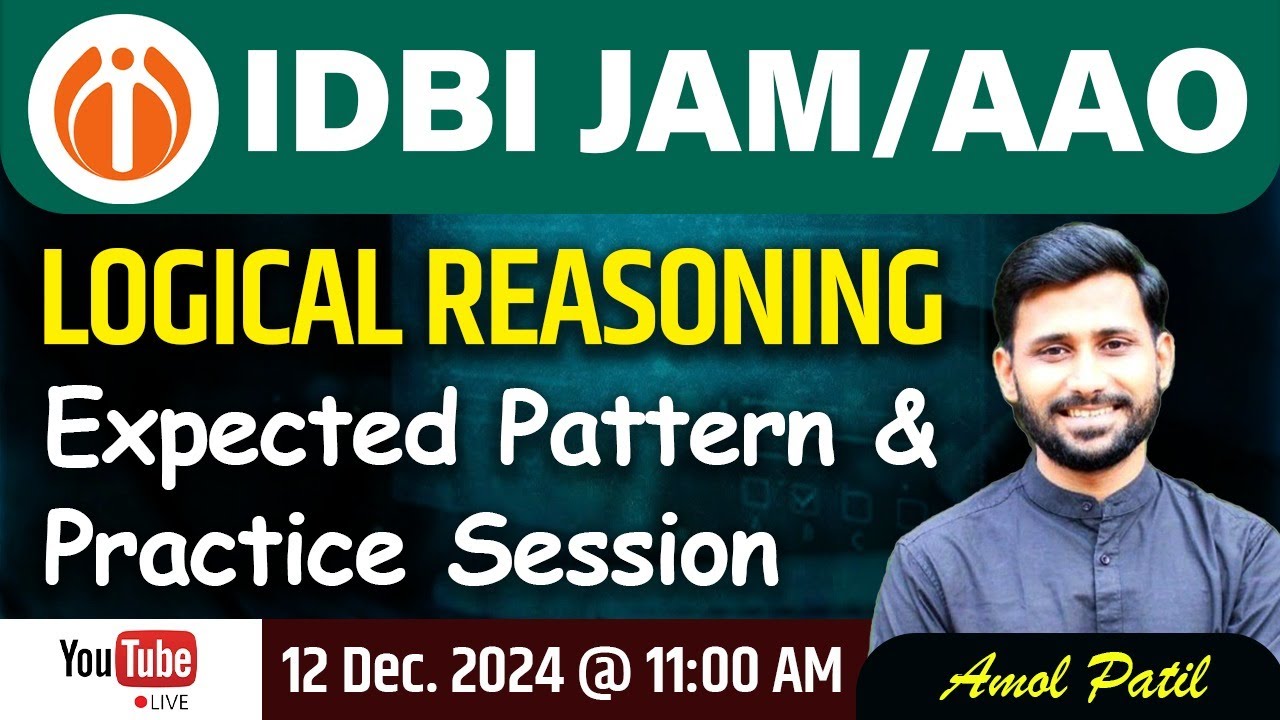 IDBI JAM/AAO

LOGICAL REASONING

Expected Pattern & Practice Session

YouTube LIVE

12 Dec. 2024 @ 11:00 AM

Amol Patil